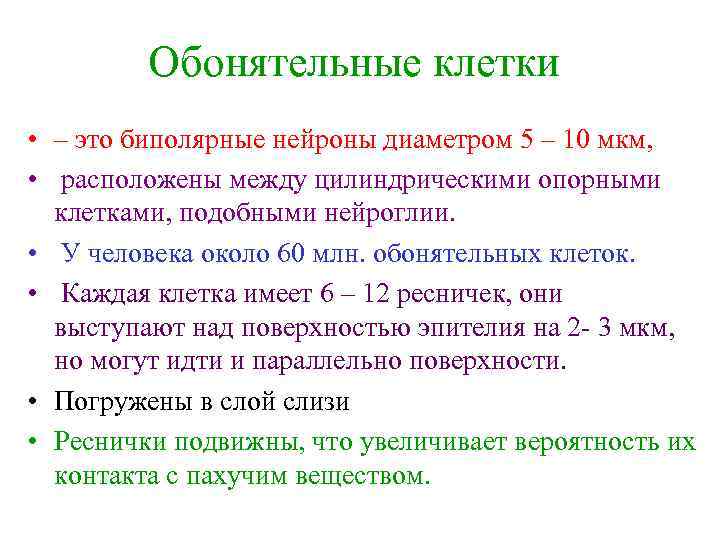 Обонятельные клетки

• – это биполярные нейроны диаметром 5 – 10 мкм,
• расположены между цилиндрическими опорными клетками, подобными нейроглии.
• У человека около 60 млн. обонятельных клеток.
• Каждая клетка имеет 6 – 12 ресничек, они выступают над поверхностью эпителия на 2- 3 мкм, но могут идти и параллельно поверхности.
• Погружены в слой слизи
• Реснички подвижны, что увеличивает вероятность их контакта с пахучим веществом.